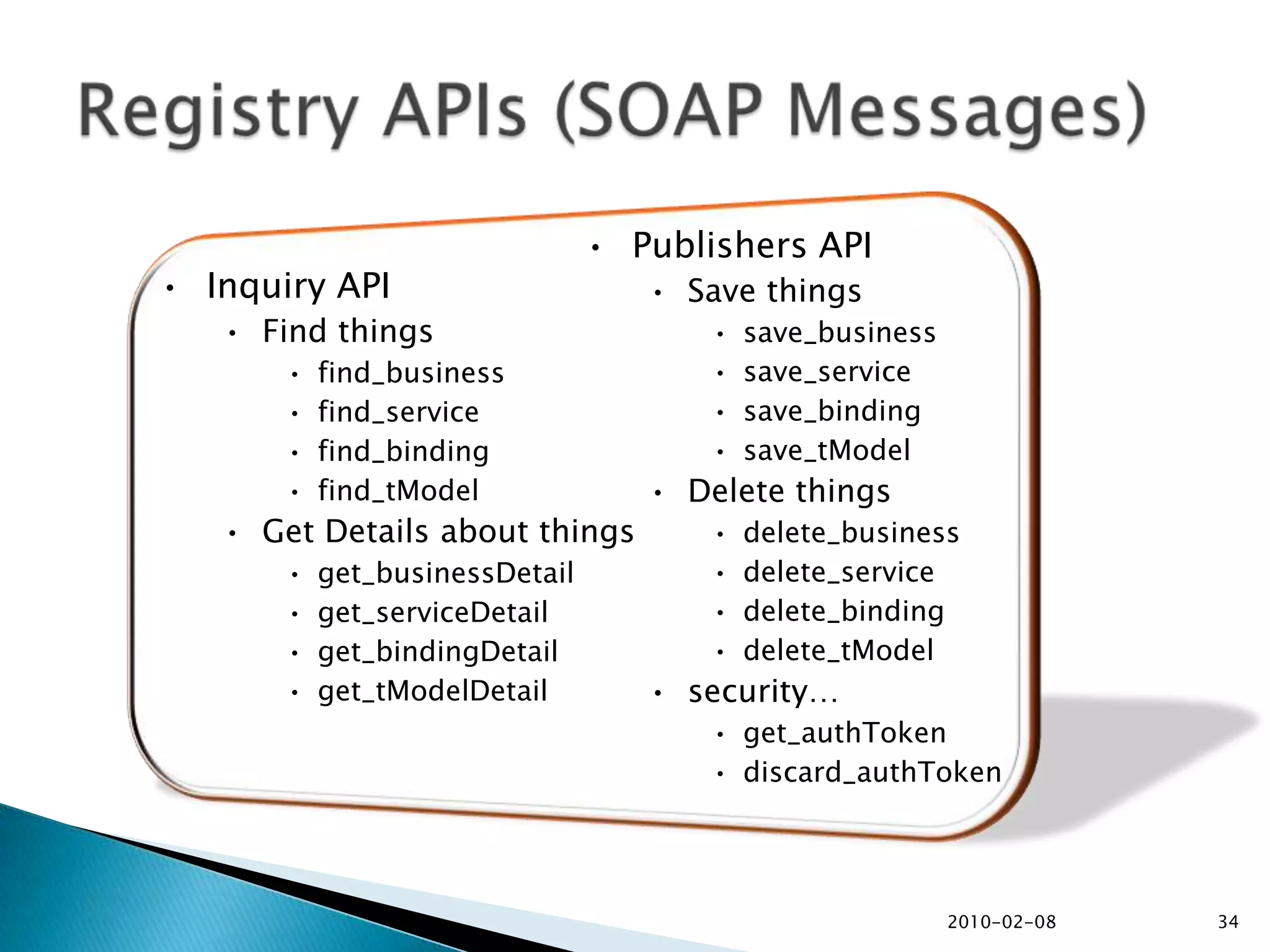 Registry APIs (SOAP Messages)

• Inquiry API
  • Find things
    • find_business
    • find_service
    • find_binding
    • find_tModel
  • Get Details about things
    • get_businessDetail
    • get_serviceDetail
    • get_bindingDetail
    • get_tModelDetail

• Publishers API
  • Save things
    • save_business
    • save_service
    • save_binding
    • save_tModel
  • Delete things
    • delete_business
    • delete_service
    • delete_binding
    • delete_tModel
  • security…
    • get_authToken
    • discard_authToken

2010-02-08 34